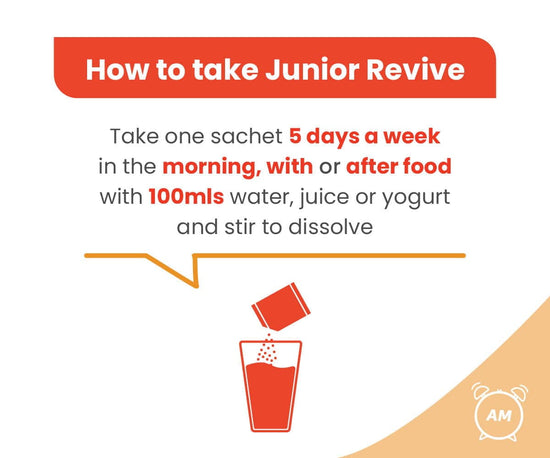 How to take Junior Revive

Take one sachet 5 days a week in the morning, with or after food with 100mls water, juice or yogurt and stir to dissolve

AM